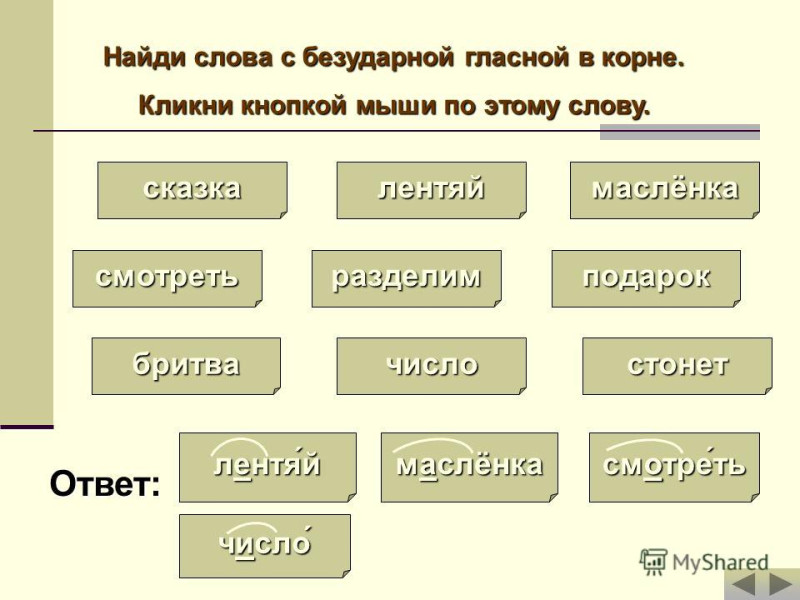 Найди слова с безударной гласной в корне.
Кликни кнопкой мыши по этому слову.

сказка
лентяй
маслёнка
смотреть
разделим
подарок
бритва
число
стонет

Ответ:
лентя́й
маслёнка
смотре́ть
число́

MyShared